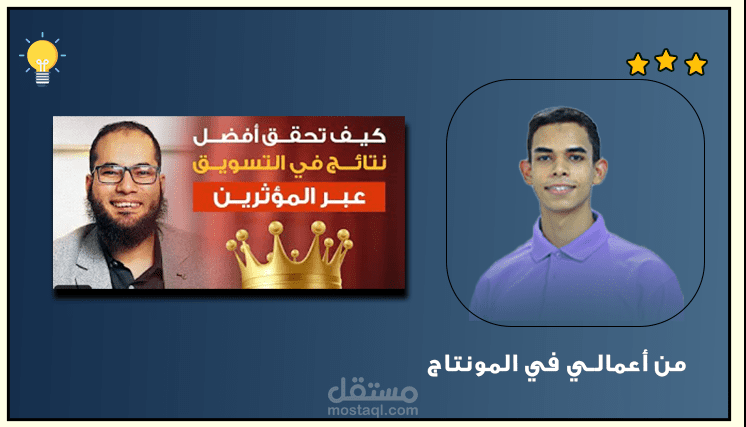 كيف تحقق أفضل
نتائج في التسويق
عبر المؤثرين

من أعمالي في المونتاج

مستقل
mostaql.com